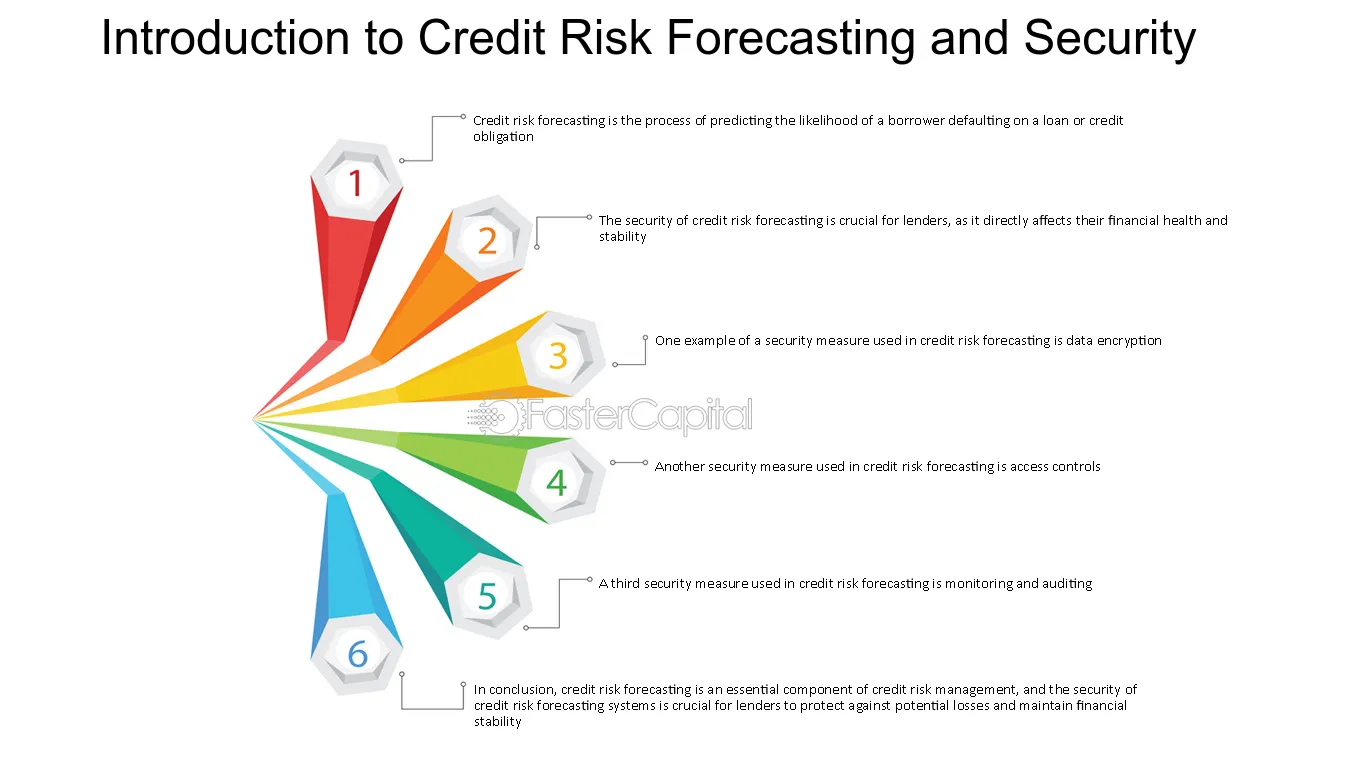 Introduction to Credit Risk Forecasting and Security

1

Credit risk forecasting is the process of predicting the likelihood of a borrower defaulting on a loan or credit obligation

2

The security of credit risk forecasting is crucial for lenders, as it directly affects their financial health and stability

3

One example of a security measure used in credit risk forecasting is data encryption

4

Another security measure used in credit risk forecasting is access controls

5

A third security measure used in credit risk forecasting is monitoring and auditing

6

In conclusion, credit risk forecasting is an essential component of credit risk management, and the security of credit risk forecasting systems is crucial for lenders to protect against potential losses and maintain financial stability

FasterCapital